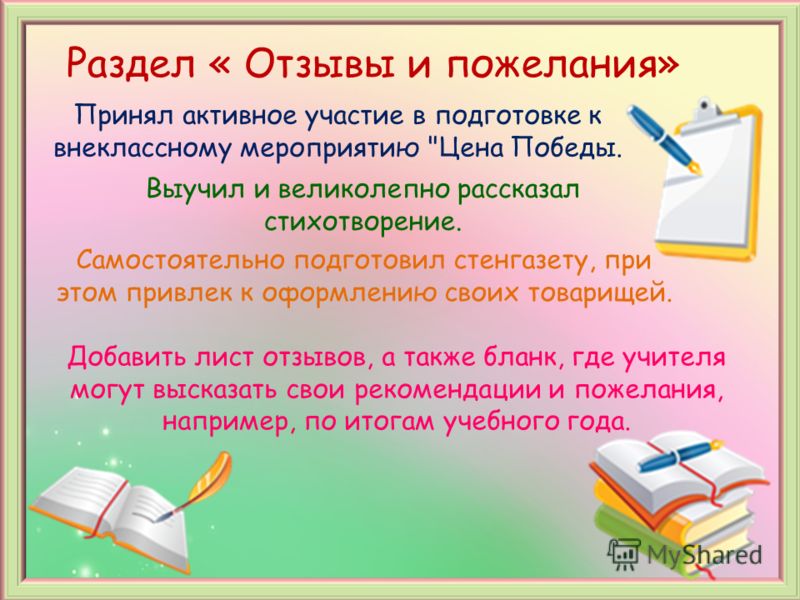 Раздел « Отзывы и пожелания»

Принял активное участие в подготовке к внеклассному мероприятию "Цена Победы.

Выучил и великолепно рассказал стихотворение.

Самостоятельно подготовил стенгазету, при этом привлек к оформлению своих товарищей.

Добавить лист отзывов, а также бланк, где учителя могут высказать свои рекомендации и пожелания, например, по итогам учебного года.

MyShared